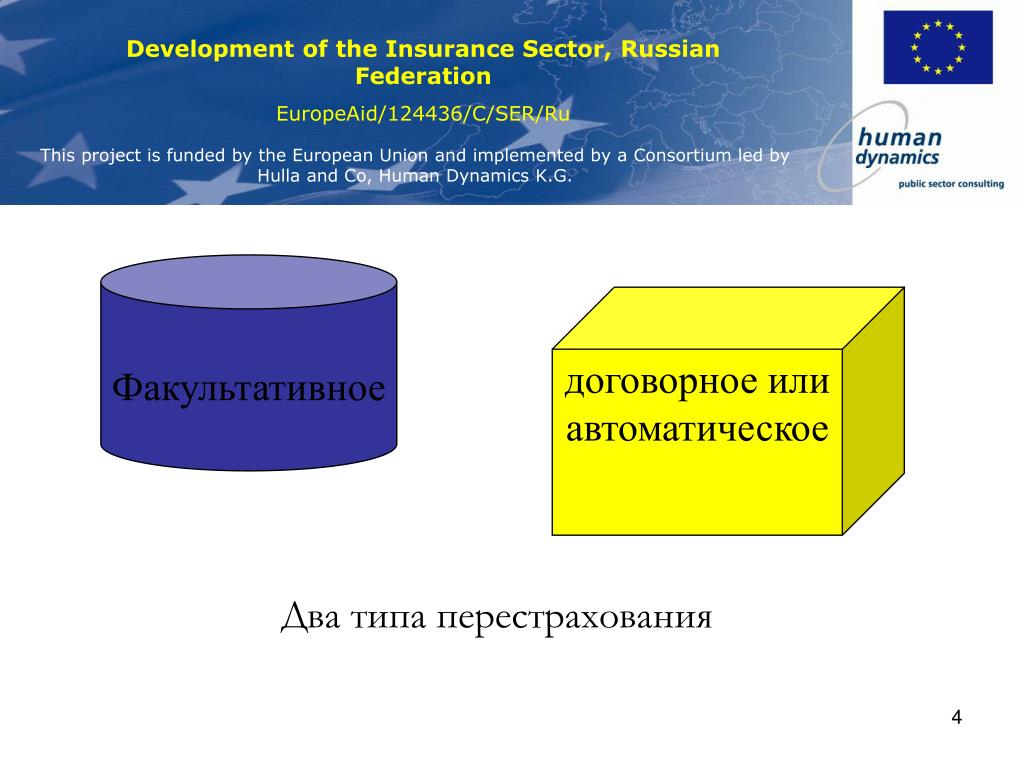 Development of the Insurance Sector, Russian Federation

EuropeAid/124436/C/SER/Ru

This project is funded by the European Union and implemented by a Consortium led by Hulla and Co, Human Dynamics K.G.

human dynamics
public sector consulting

Факультативное

договорное или автоматическое

Два типа перестрахования

4